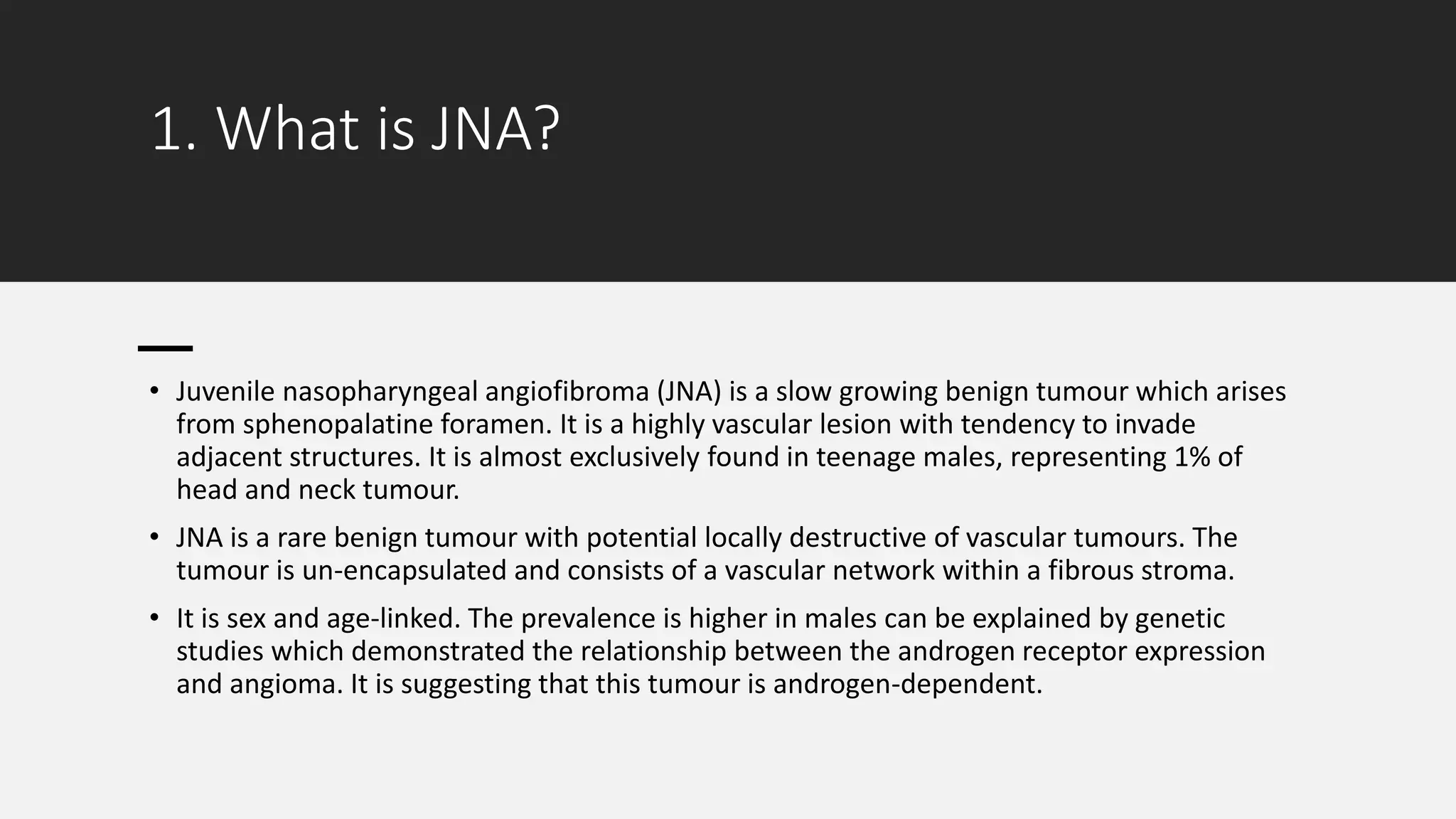 1. What is JNA?

• Juvenile nasopharyngeal angiofibroma (JNA) is a slow growing benign tumour which arises from sphenopalatine foramen. It is a highly vascular lesion with tendency to invade adjacent structures. It is almost exclusively found in teenage males, representing 1% of head and neck tumour.

• JNA is a rare benign tumour with potential locally destructive of vascular tumours. The tumour is un-encapsulated and consists of a vascular network within a fibrous stroma.

• It is sex and age-linked. The prevalence is higher in males can be explained by genetic studies which demonstrated the relationship between the androgen receptor expression and angioma. It is suggesting that this tumour is androgen-dependent.